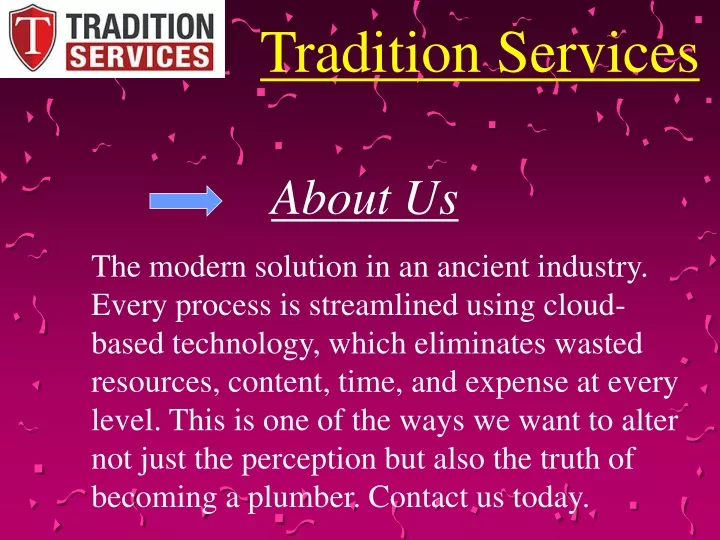 T TRADITION SERVICES

Tradition Services

About Us

The modern solution in an ancient industry. Every process is streamlined using cloud-based technology, which eliminates wasted resources, content, time, and expense at every level. This is one of the ways we want to alter not just the perception but also the truth of becoming a plumber. Contact us today.